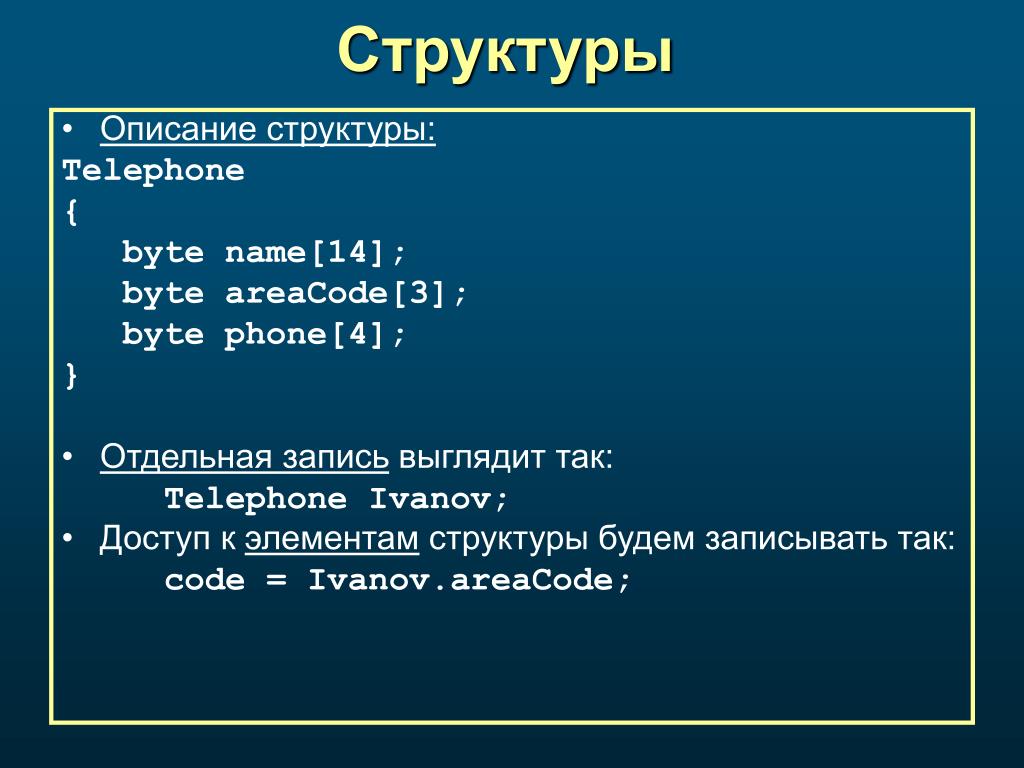 Структуры

• Описание структуры:
Telephone
{
byte name[14];
byte areaCode[3];
byte phone[4];
}

• Отдельная запись выглядит так:
Telephone Ivanov;
• Доступ к элементам структуры будем записывать так:
code = Ivanov.areaCode;